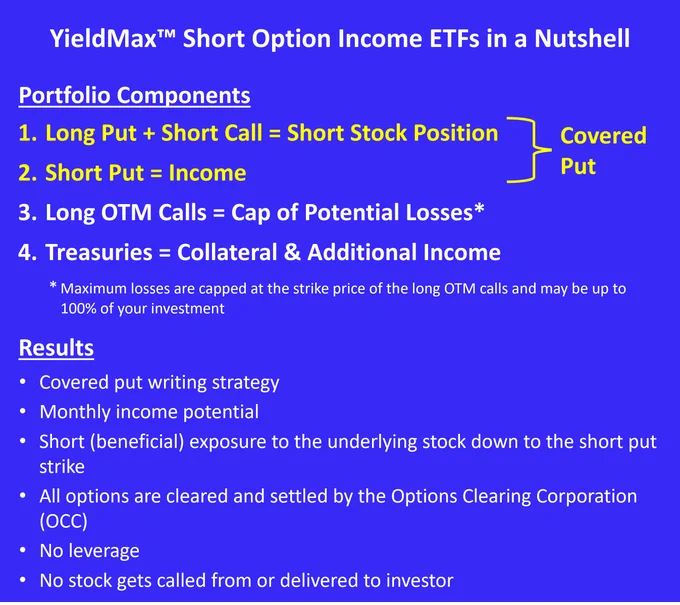 YieldMax™ Short Option Income ETFs in a Nutshell

Portfolio Components

1. Long Put + Short Call = Short Stock Position

2. Short Put = Income

Covered Put

3. Long OTM Calls = Cap of Potential Losses*

4. Treasuries = Collateral & Additional Income

* Maximum losses are capped at the strike price of the long OTM calls and may be up to 100% of your investment

Results

• Covered put writing strategy
• Monthly income potential
• Short (beneficial) exposure to the underlying stock down to the short put strike
• All options are cleared and settled by the Options Clearing Corporation (OCC)
• No leverage
• No stock gets called from or delivered to investor